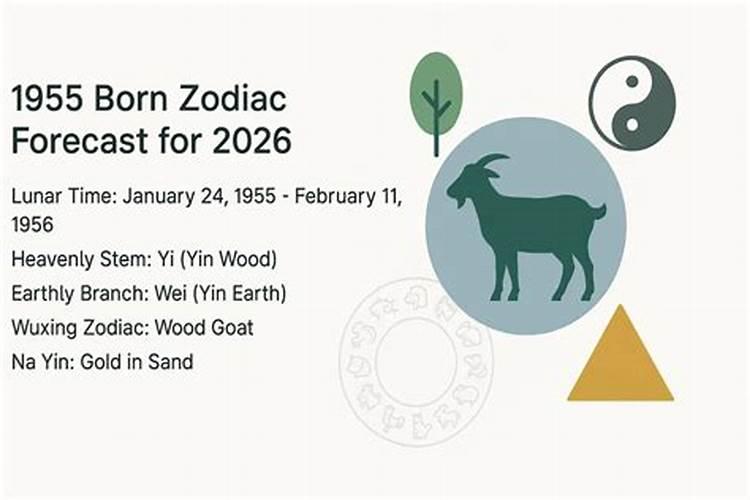 1955 Born Zodiac Forecast for 2026

Lunar Time: January 24, 1955 - February 11, 1956

Heavenly Stem: Yi (Yin Wood)

Earthly Branch: Wei (Yin Earth)

Wuxing Zodiac: Wood Goat

Na Yin: Gold in Sand